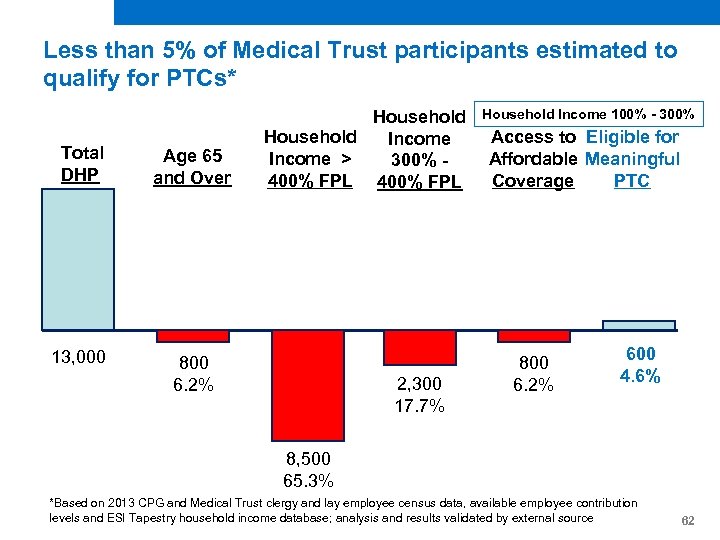 Less than 5% of Medical Trust participants estimated to qualify for PTCs*

Total DHP

Age 65 and Over

Household Income > 400% FPL

Household Income 300% - 400% FPL

Household Income 100% - 300%

Access to Affordable Coverage

Eligible for Meaningful PTC

13,000

800
6.2%

8,500
65.3%

2,300
17.7%

800
6.2%

600
4.6%

*Based on 2013 CPG and Medical Trust clergy and lay employee census data, available employee contribution levels and ESI Tapestry household income database; analysis and results validated by external source

62